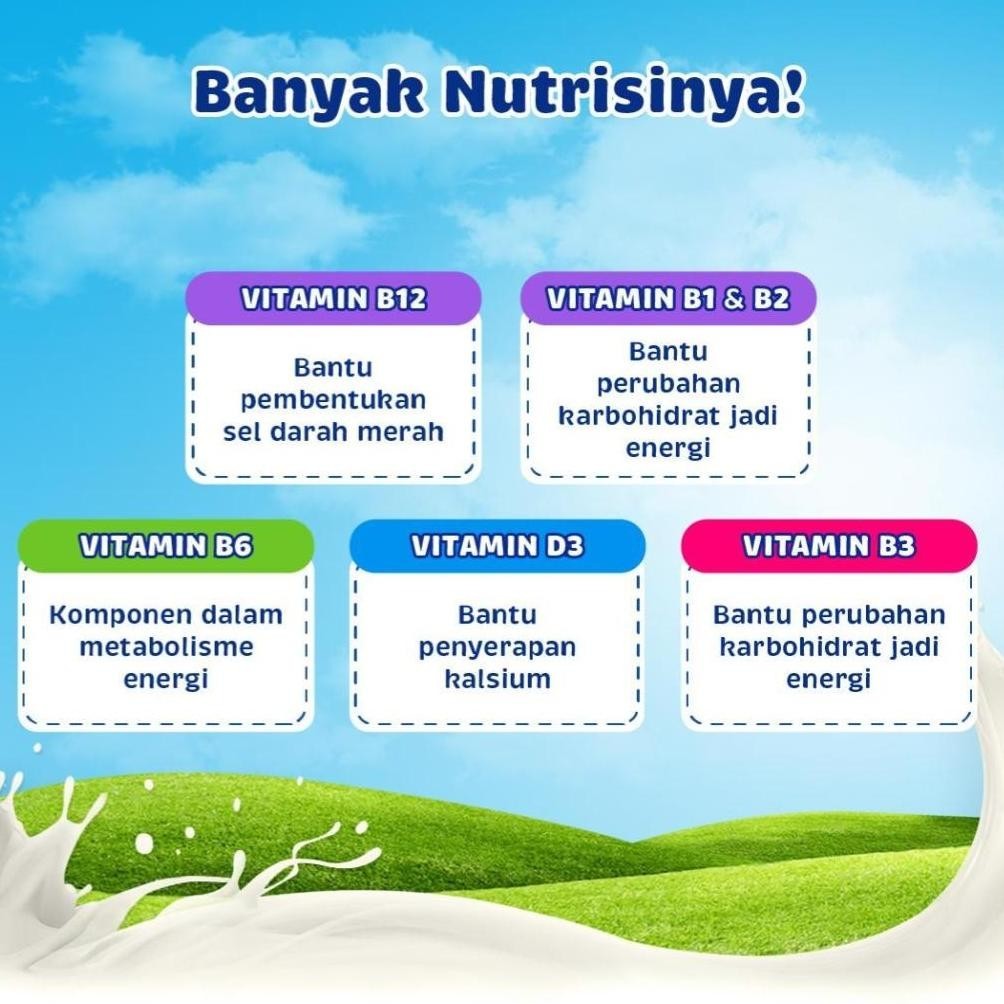 Banyak Nutrisinya!

VITAMIN B12

Bantu pembentukan sel darah merah

VITAMIN B1 & B2

Bantu perubahan karbohidrat jadi energi

VITAMIN B6

Komponen dalam metabolisme energi

VITAMIN D3

Bantu penyerapan kalsium

VITAMIN B3

Bantu perubahan karbohidrat jadi energi